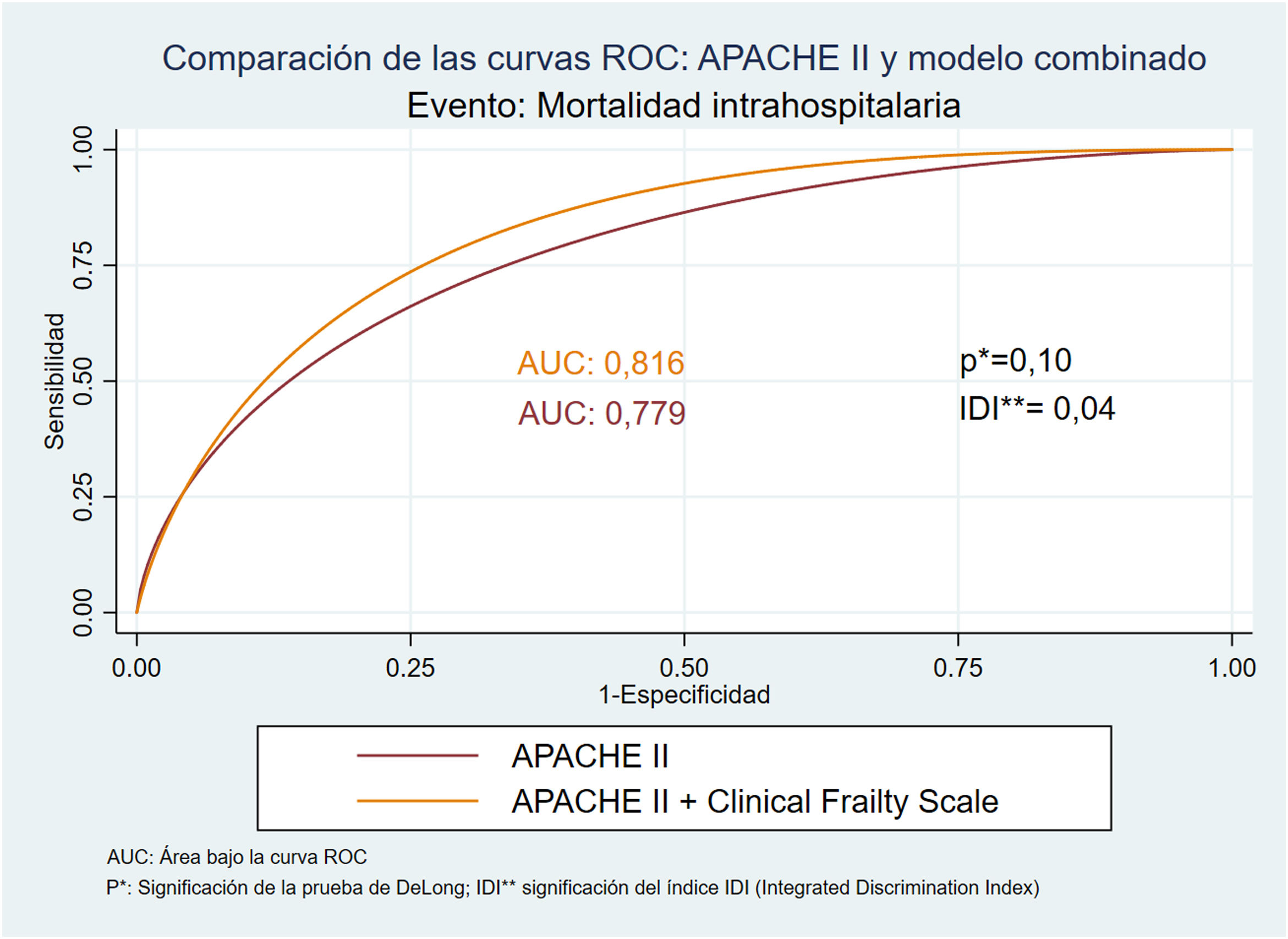 Comparación de las curvas ROC: APACHE II y modelo combinado
Evento: Mortalidad intrahospitalaria

Sensibilidad

1.00
0.75
0.50
0.25
0.00

AUC: 0,816
AUC: 0,779

p*=0,10
IDI**= 0,04

0.00
0.25
0.50
0.75
1.00

1-Especificidad

APACHE II
APACHE II + Clinical Frailty Scale

AUC: Área bajo la curva ROC
P*: Significación de la prueba de DeLong; IDI** significación del índice IDI (Integrated Discrimination Index)